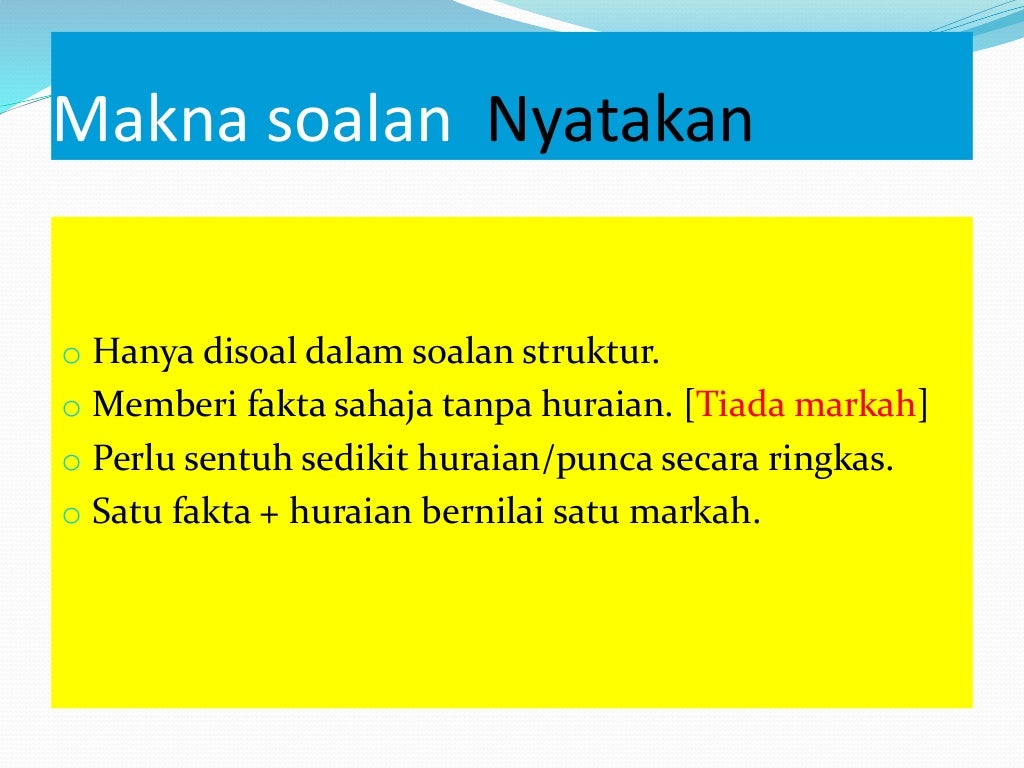 Makna soalan  Nyatakan

o Hanya disoal dalam soalan struktur.
o Memberi fakta sahaja tanpa huraian. [Tiada markah]
o Perlu sentuh sedikit huraian/punca secara ringkas.
o Satu fakta + huraian bernilai satu markah.